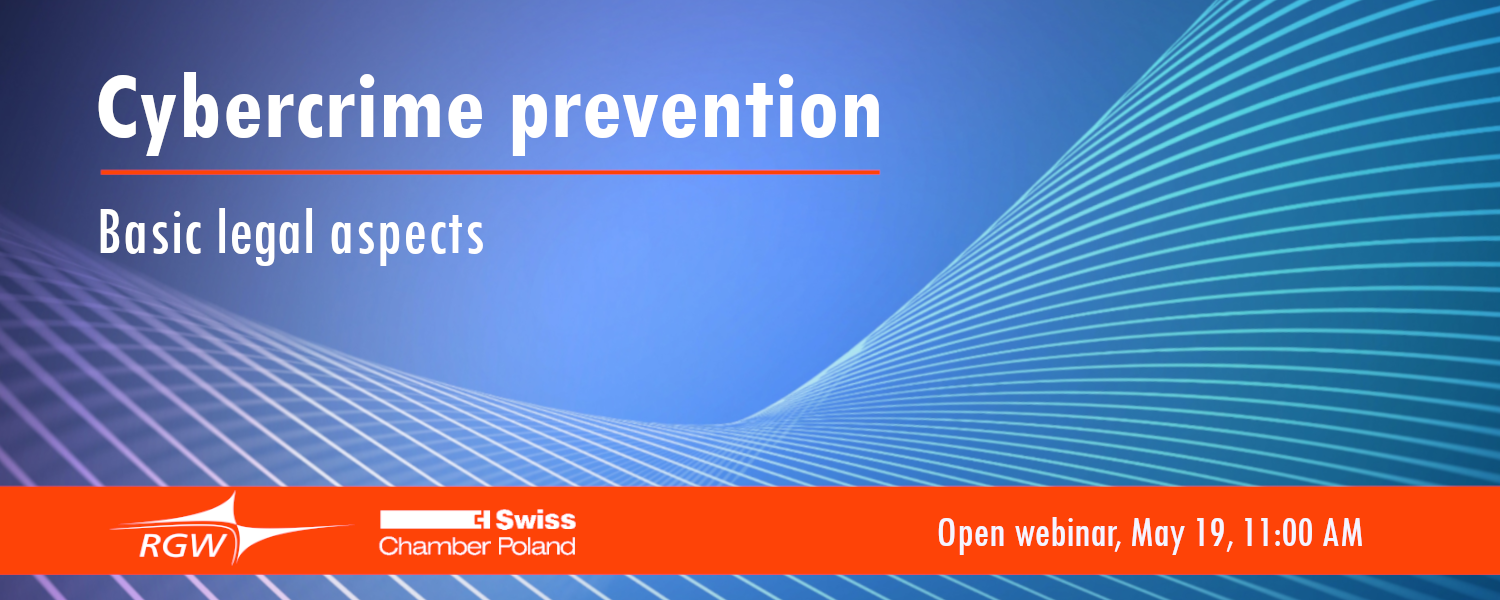 Cybercrime prevention

Basic legal aspects

RGW

Swiss Chamber Poland

Open webinar, May 19, 11:00 AM